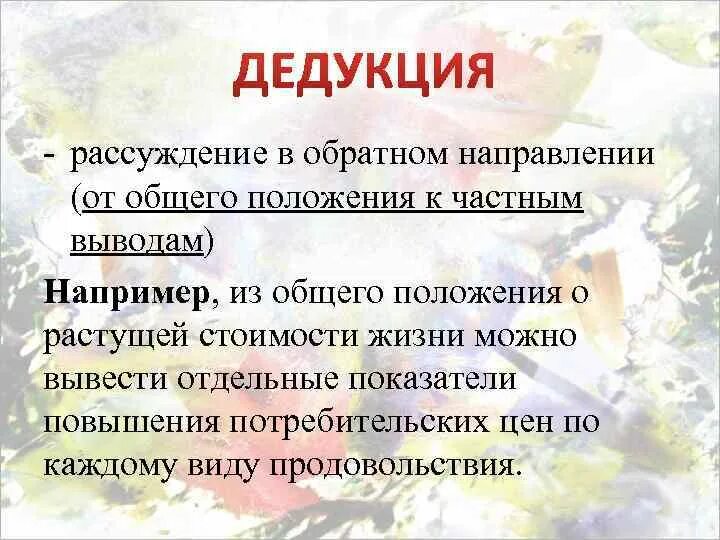 ДЕДУКЦИЯ

- рассуждение в обратном направлении (от общего положения к частным выводам)

Например, из общего положения о растущей стоимости жизни можно вывести отдельные показатели повышения потребительских цен по каждому виду продовольствия.